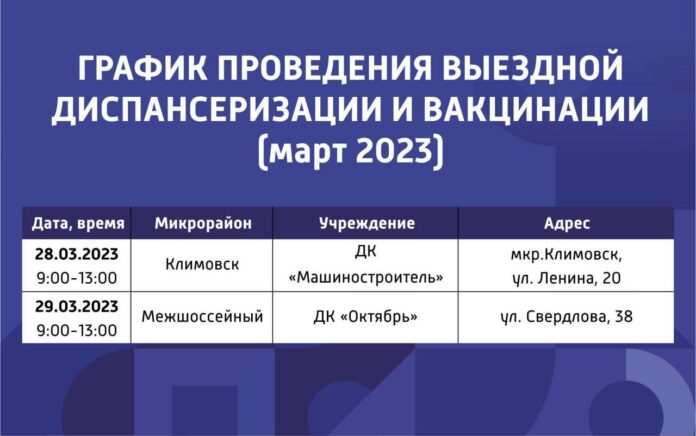 ГРАФИК ПРОВЕДЕНИЯ ВЫЕЗДНОЙ ДИСПАНСЕРИЗАЦИИ И ВАКЦИНАЦИИ (март 2023)

| Дата, время | Микрорайон | Учреждение | Адрес |
|---|---|---|---|
| 28.03.2023 9:00-13:00 | Климовск | ДК «Машиностроитель» | мкр.Климовск, ул. Ленина, 20 |
| 29.03.2023 9:00-13:00 | Межшоссейный | ДК «Октябрь» | ул. Свердлова, 38 |